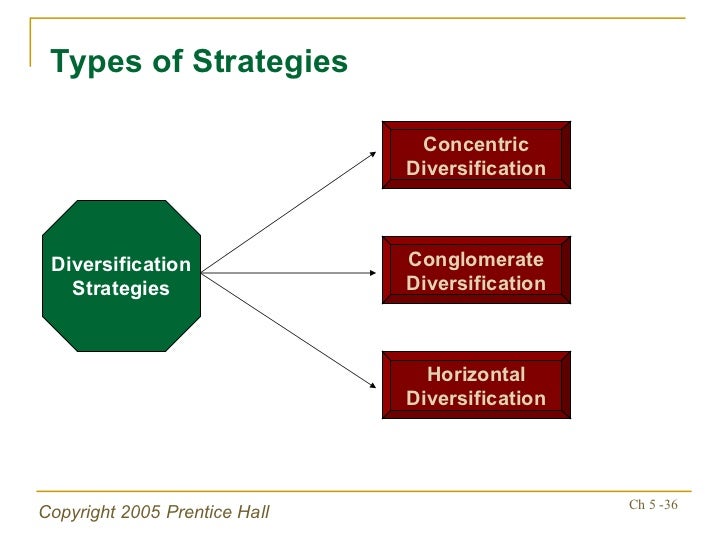 Types of Strategies

Diversification Strategies

Concentric Diversification

Conglomerate Diversification

Horizontal Diversification

Copyright 2005 Prentice Hall

Ch 5 -36